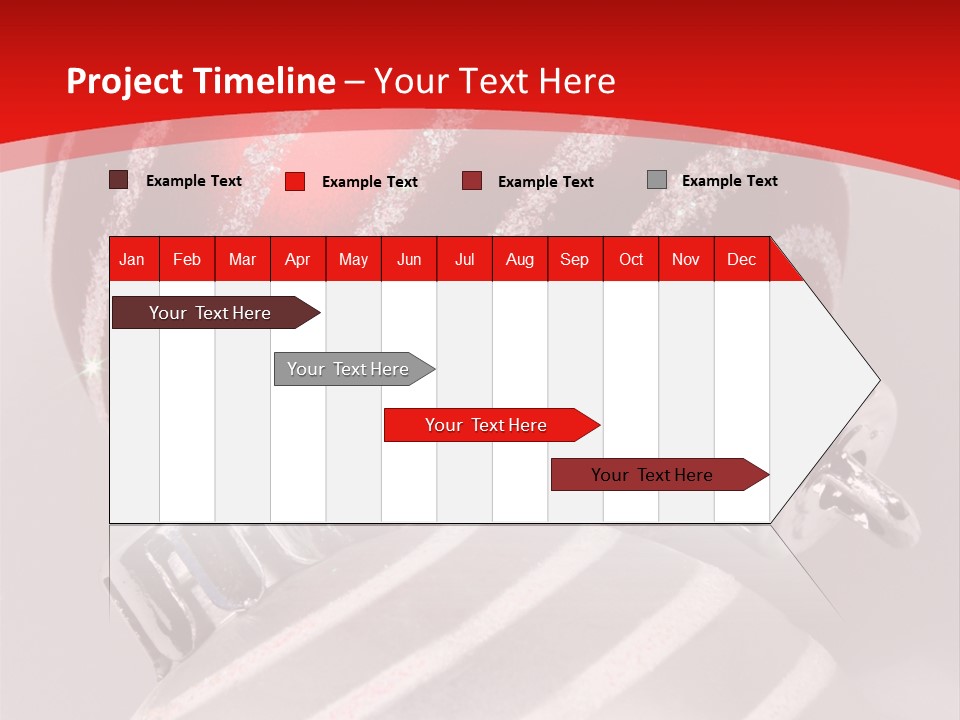 Project Timeline – Your Text Here

Example Text
Example Text
Example Text
Example Text

| Jan | Feb | Mar | Apr | May | Jun | Jul | Aug | Sep | Oct | Nov | Dec |
|---|---|---|---|---|---|---|---|---|---|---|---|

Your Text Here

Your Text Here

Your Text Here

Your Text Here